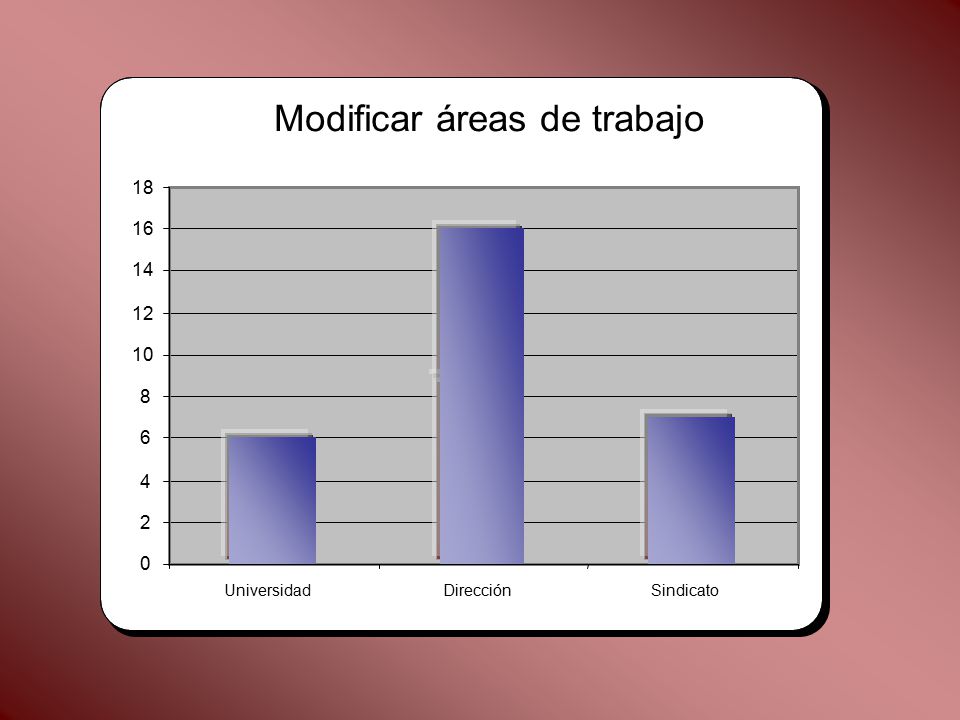 Modificar áreas de trabajo

18
16
14
12
10
8
6
4
2
0

Universidad
Dirección
Sindicato